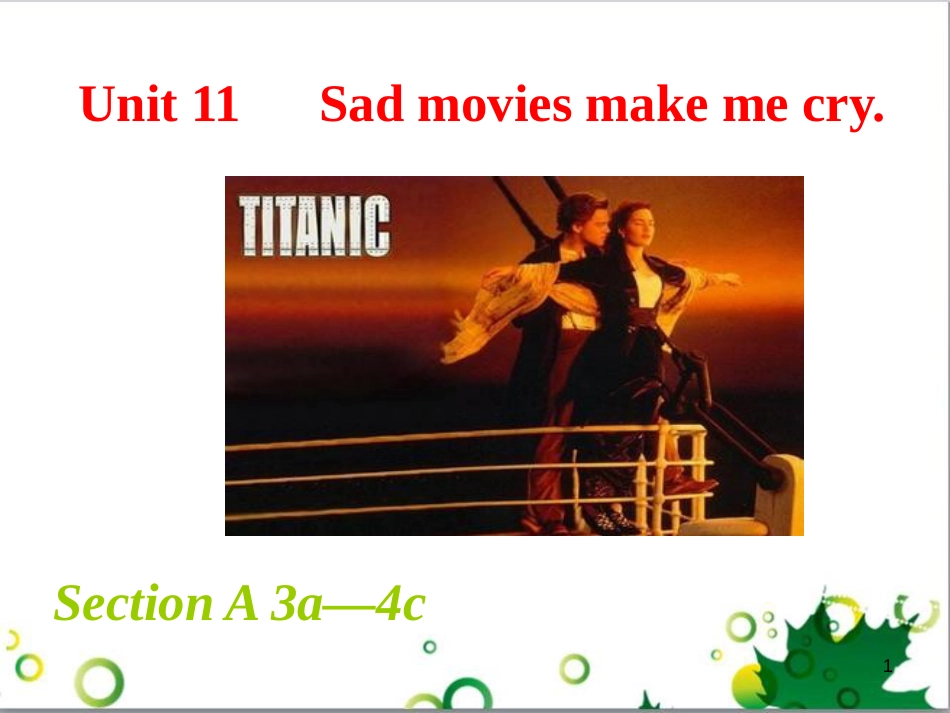 Unit 11 Sad movies make me cry.

TITANIC

Section A 3a—4c

1